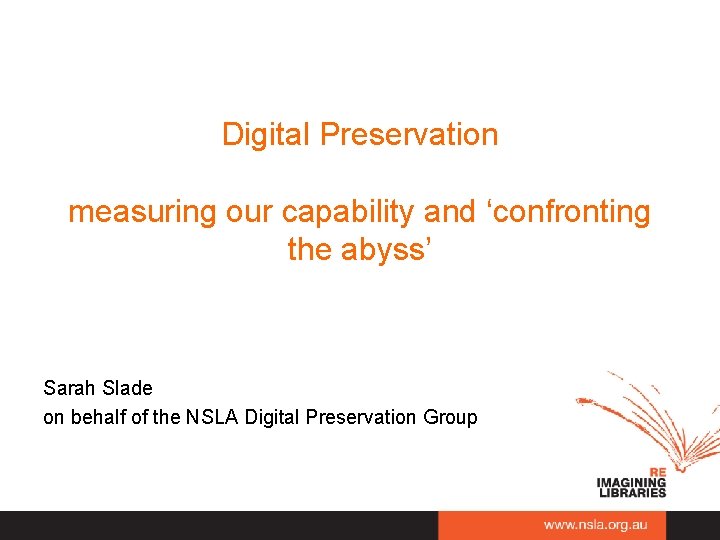 Digital Preservation

measuring our capability and ‘confronting the abyss’

Sarah Slade
on behalf of the NSLA Digital Preservation Group

RE
IMAGINING
LIBRARIES

www.nsla.org.au